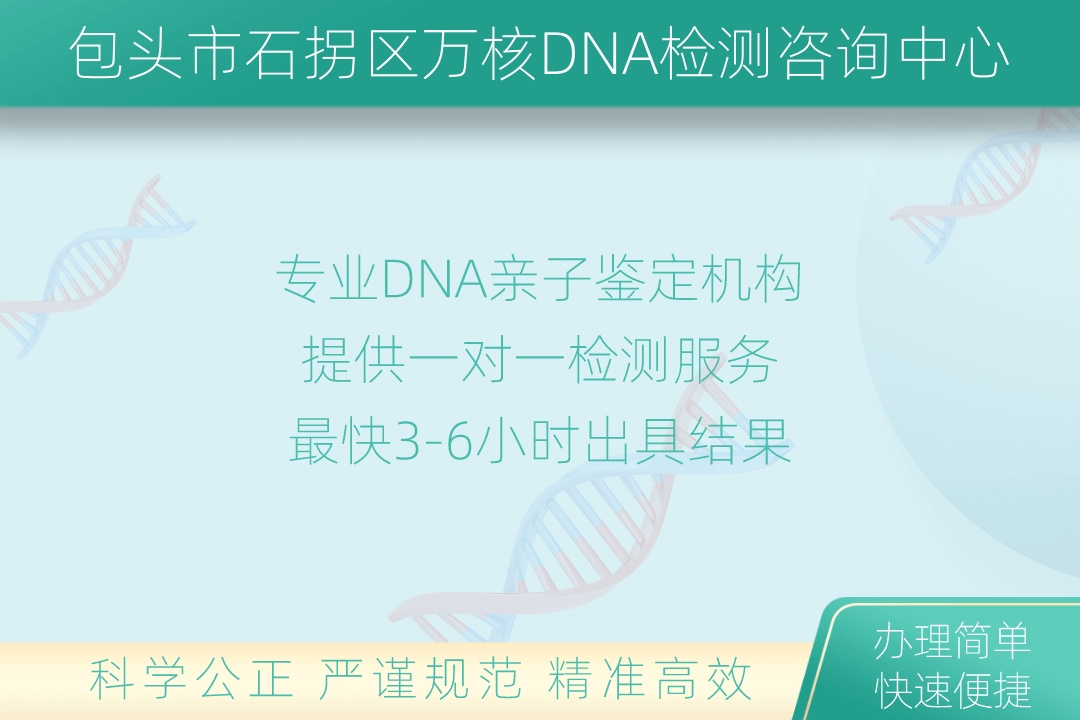 包头市石拐区万核DNA检测咨询中心

专业DNA亲子鉴定机构
提供一对一检测服务
最快3-6小时出具结果

科学公正 严谨规范 精准高效

办理简单
快速便捷